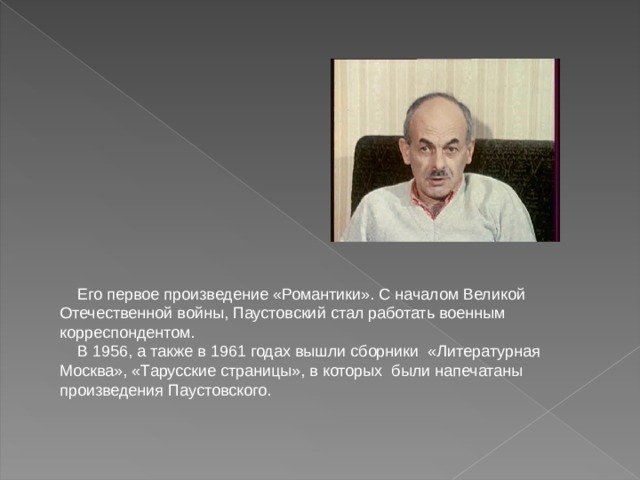 Его первое произведение «Романтики». С началом Великой Отечественной войны, Паустовский стал работать военным корреспондентом.

В 1956, а также в 1961 годах вышли сборники «Литературная Москва», «Тарусские страницы», в которых были напечатаны произведения Паустовского.